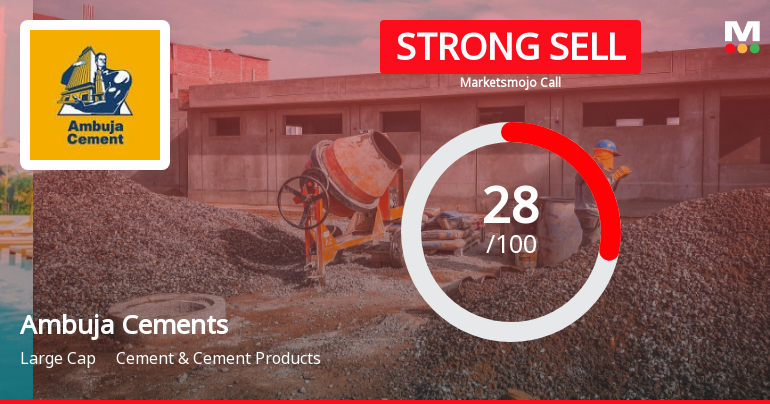 Ambuja Cement

STRONG SELL

Marketsmojo Call

M

28
/100

Ambuja Cements

Large Cap Cement & Cement Products